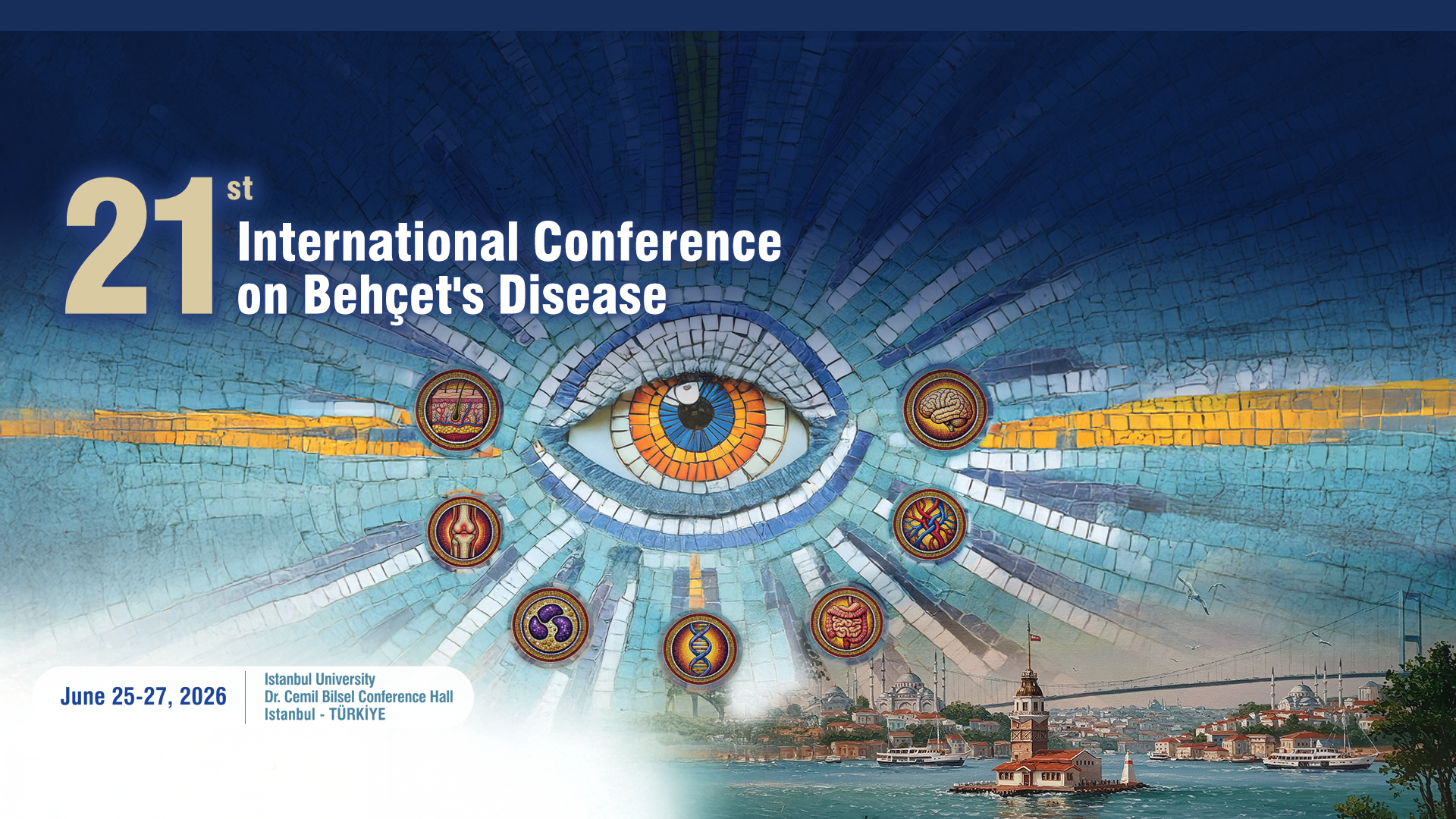 21st International Conference on Behçet's Disease

June 25-27, 2026

Istanbul University
Dr. Cemil Bilsel Conference Hall
Istanbul - TÜRKİYE